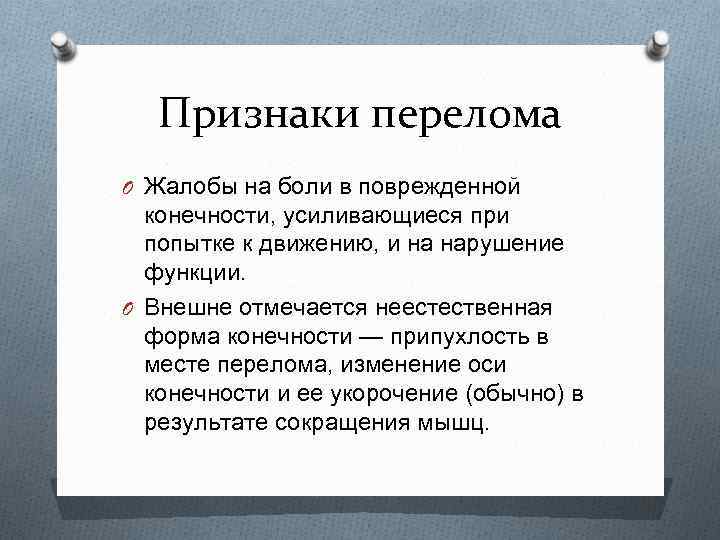 Признаки перелома

Жалобы на боли в поврежденной конечности, усиливающиеся при попытке к движению, и на нарушение функции.

Внешне отмечается неестественная форма конечности — припухлость в месте перелома, изменение оси конечности и ее укорочение (обычно) в результате сокращения мышц.